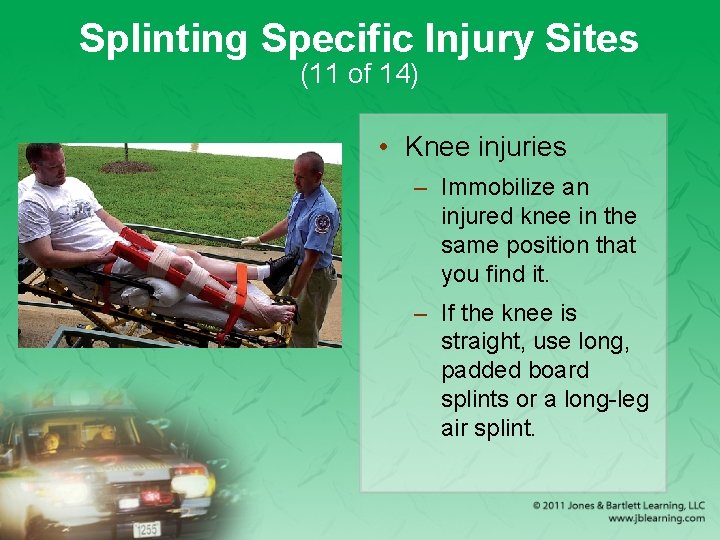 Splinting Specific Injury Sites
(11 of 14)

• Knee injuries

– Immobilize an injured knee in the same position that you find it.

– If the knee is straight, use long, padded board splints or a long-leg air splint.

1255

© 2011 Jones & Bartlett Learning, LLC
www.jblearning.com